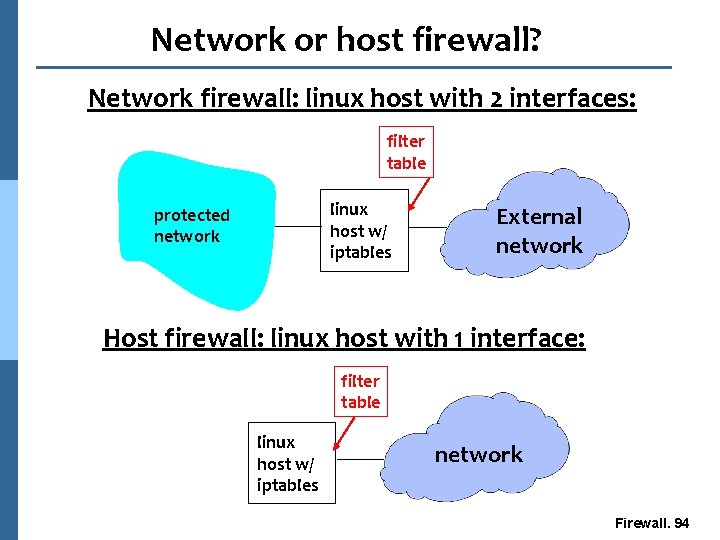 Network or host firewall?

Network firewall: linux host with 2 interfaces:

filter table

protected network

linux host w/ iptables

External network

Host firewall: linux host with 1 interface:

filter table

linux host w/ iptables

network

Firewall. 94